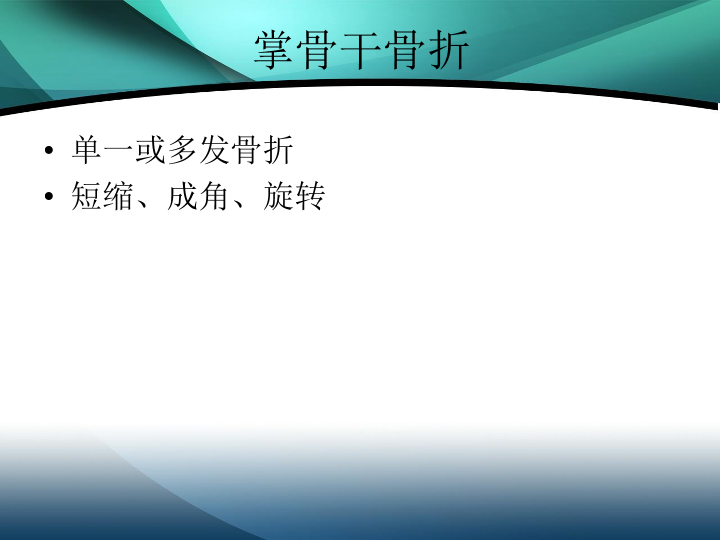 掌骨干骨折

• 单一或多发骨折
• 短缩、成角、旋转